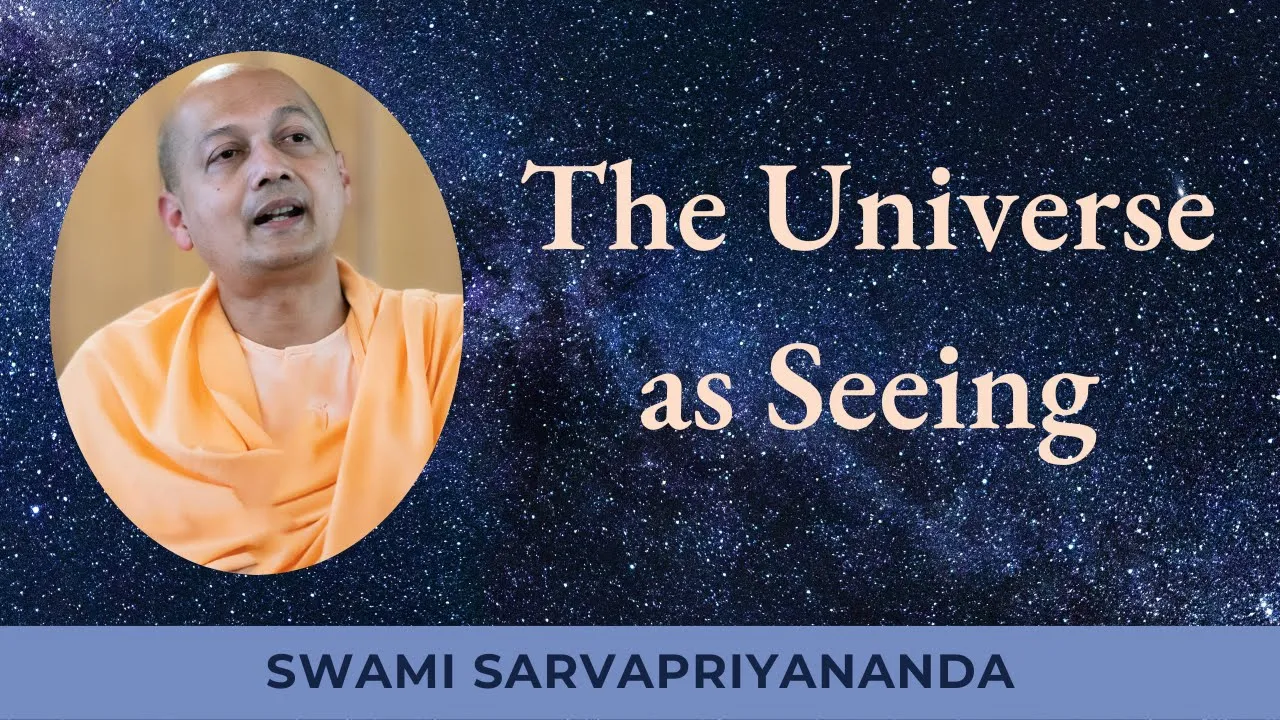 The Universe as Seeing

SWAMI SARVAPRIYANANDA